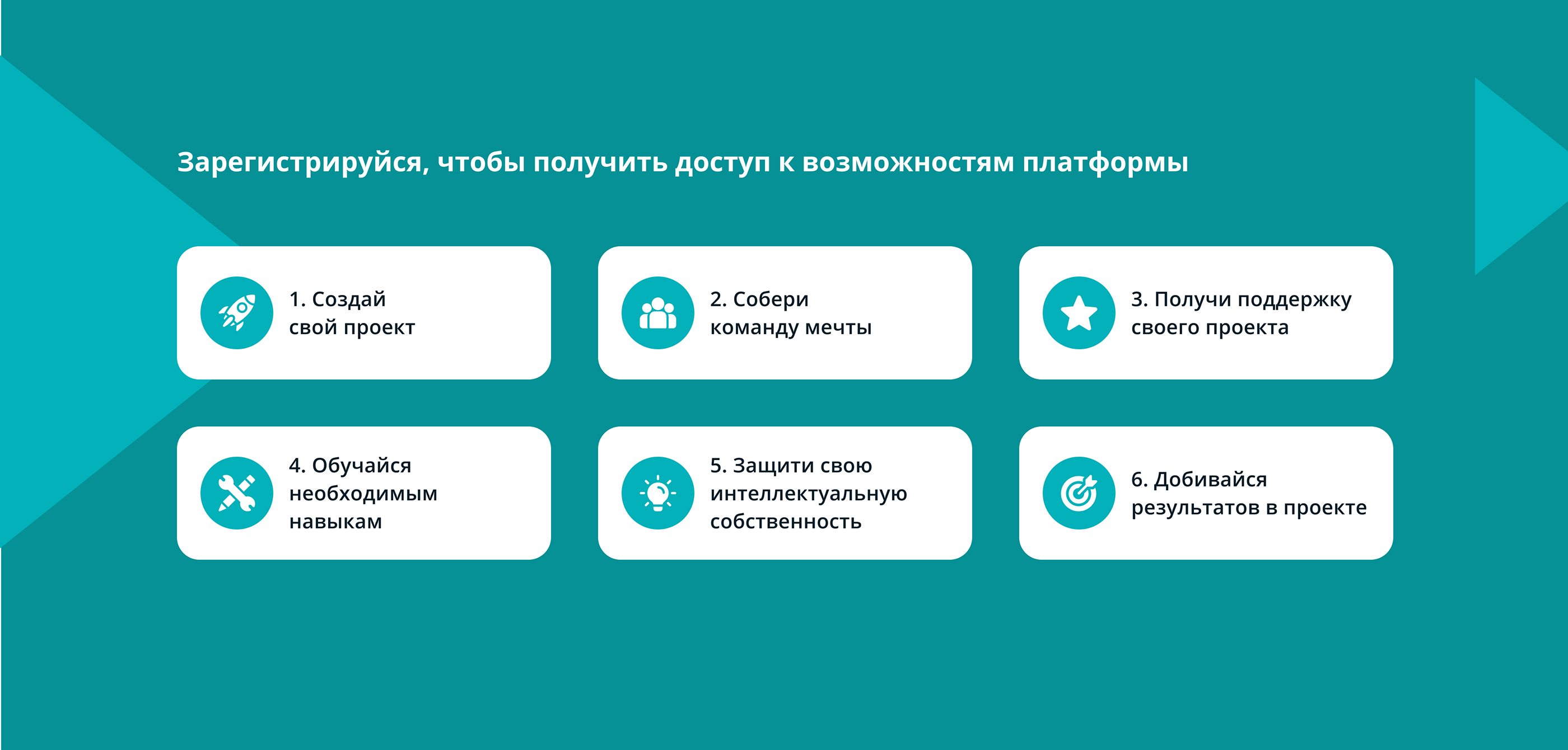 Зарегистрируйся, чтобы получить доступ к возможностям платформы

1. Создай свой проект

2. Собери команду мечты

3. Получи поддержку своего проекта

4. Обучайся необходимым навыкам

5. Защити свою интеллектуальную собственность

6. Добивайся результатов в проекте